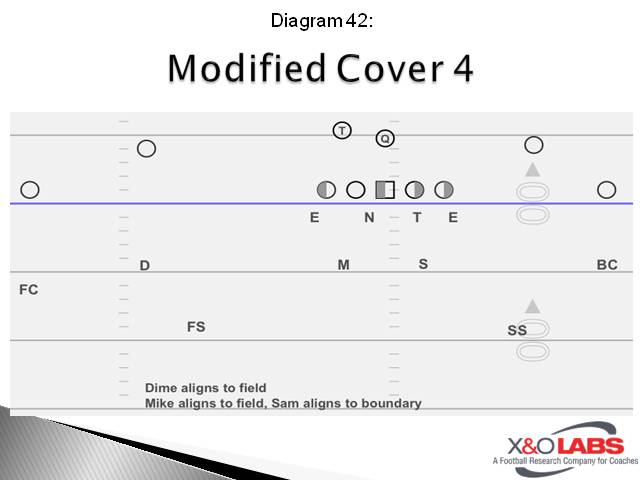 Diagram 42:

Modified Cover 4

T

Q

E N T E

D M S BC

FC

FS SS

Dime aligns to field
Mike aligns to field, Sam aligns to boundary

X&O LABS
A Football Research Company for Coaches